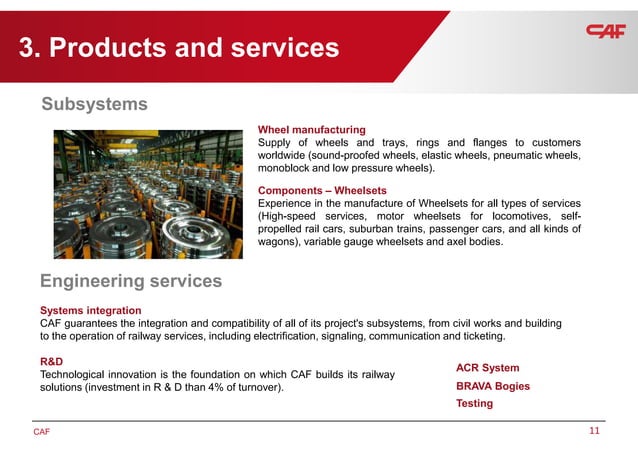 3. Products and services

CAF

Subsystems

Wheel manufacturing
Supply of wheels and trays, rings and flanges to customers worldwide (sound-proofed wheels, elastic wheels, pneumatic wheels, monoblock and low pressure wheels).

Components – Wheelsets
Experience in the manufacture of Wheelsets for all types of services (High-speed services, motor wheelsets for locomotives, self-propelled rail cars, suburban trains, passenger cars, and all kinds of wagons), variable gauge wheelsets and axel bodies.

Engineering services

Systems integration
CAF guarantees the integration and compatibility of all of its project's subsystems, from civil works and building to the operation of railway services, including electrification, signaling, communication and ticketing.

R&D
Technological innovation is the foundation on which CAF builds its railway solutions (investment in R & D than 4% of turnover).

ACR System
BRAVA Bogies
Testing

CAF

11